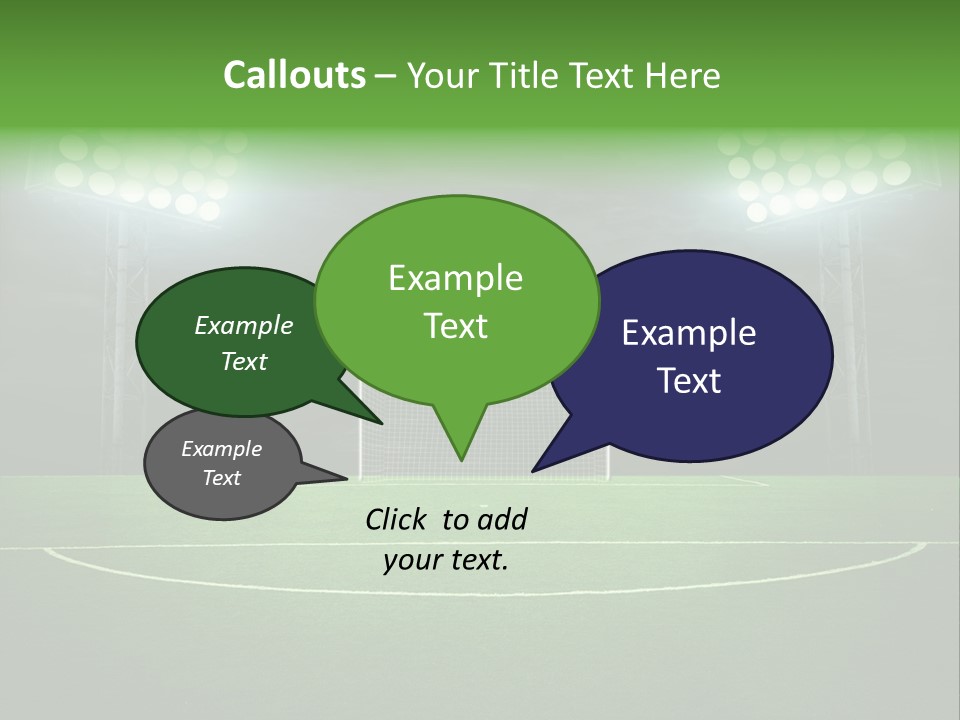 Callouts – Your Title Text Here

Example Text

Example Text

Example Text

Example Text

Click to add your text.